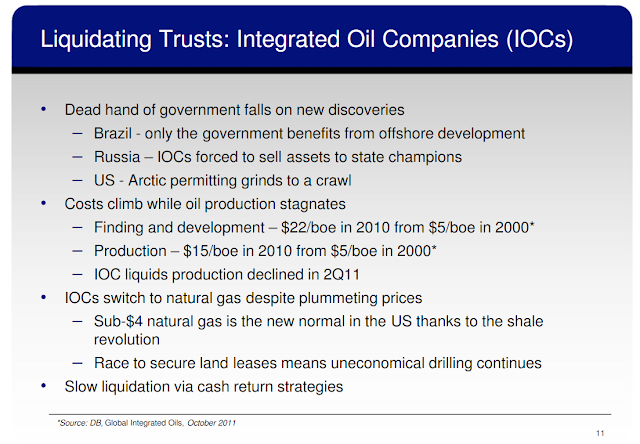 Liquidating Trusts: Integrated Oil Companies (IOCs)

• Dead hand of government falls on new discoveries
– Brazil - only the government benefits from offshore development
– Russia – IOCs forced to sell assets to state champions
– US - Arctic permitting grinds to a crawl
• Costs climb while oil production stagnates
– Finding and development – \$22/boe in 2010 from \$5/boe in 2000*
– Production – \$15/boe in 2010 from \$5/boe in 2000*
– IOC liquids production declined in 2Q11
• IOCs switch to natural gas despite plummeting prices
– Sub-\$4 natural gas is the new normal in the US thanks to the shale revolution
– Race to secure land leases means uneconomical drilling continues
• Slow liquidation via cash return strategies

*Source: DB, Global Integrated Oils, October 2011

11